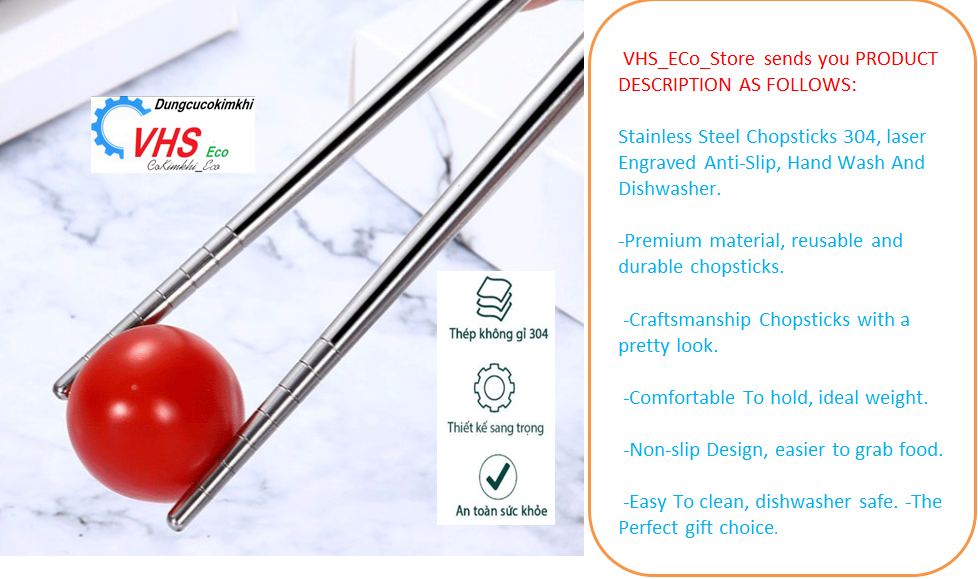 Dungcucokimkhi
VHS Eco
CoKimkhi_Eco

Thép không gỉ 304

Thiết kế sang trọng

An toàn sức khỏe

VHS_ECo_Store sends you PRODUCT DESCRIPTION AS FOLLOWS:

Stainless Steel Chopsticks 304, laser Engraved Anti-Slip, Hand Wash And Dishwasher.

-Premium material, reusable and durable chopsticks.

-Craftsmanship Chopsticks with a pretty look.

-Comfortable To hold, ideal weight.

-Non-slip Design, easier to grab food.

-Easy To clean, dishwasher safe. -The Perfect gift choice.